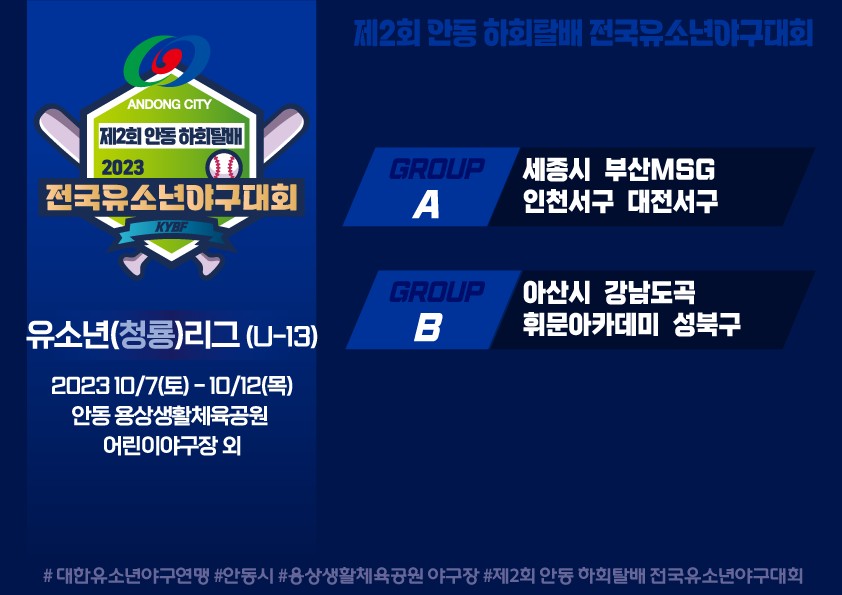 ANDONG CITY
제2회 안동 하회탈배
2023
전국유소년야구대회
KYBF

유소년(청룡)리그 (U-13)

2023 10/7(토) - 10/12(목)
안동 용상생활체육공원
어린이야구장 외

제2회 안동 하회탈배 전국유소년야구대회

GROUP A
세종시 부산MSG
인천서구 대전서구

GROUP B
아산시 강남도곡
휘문아카데미 성북구

# 대한유소년야구연맹 #안동시 #용상생활체육공원 야구장 #제2회 안동 하회탈배 전국유소년야구대회